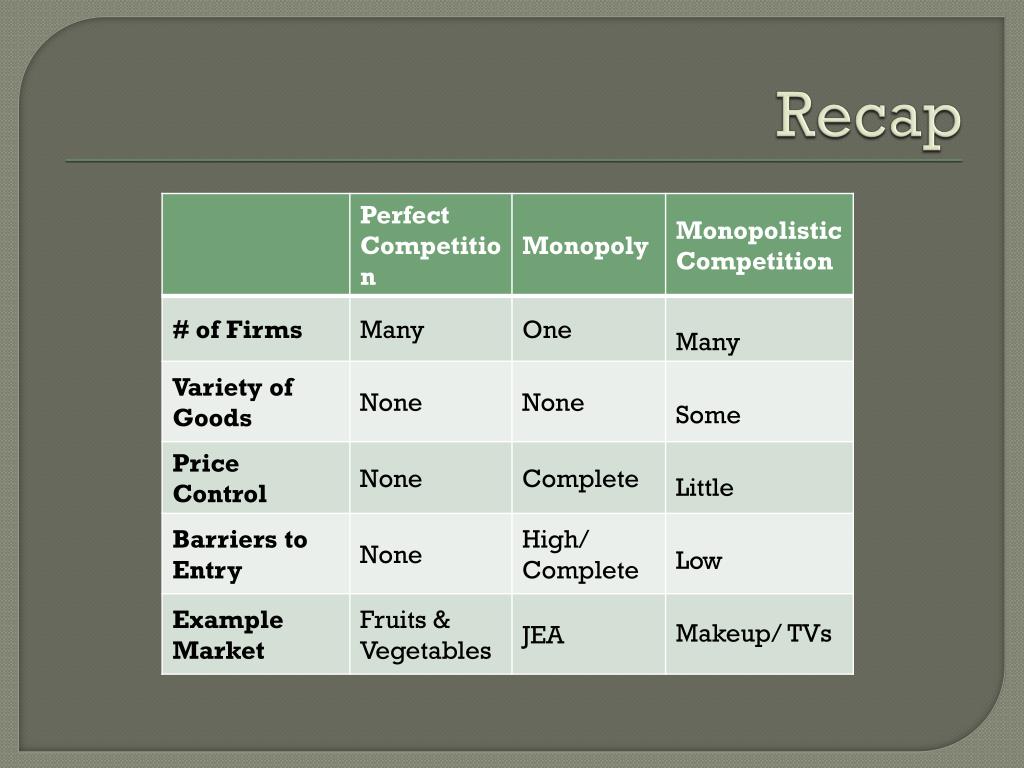 Recap

| | Perfect Competition | Monopoly | Monopolistic Competition |
|---|---|---|---|
| # of Firms | Many | One | Many |
| Variety of Goods | None | None | Some |
| Price Control | None | Complete | Little |
| Barriers to Entry | None | High/ Complete | Low |
| Example Market | Fruits & Vegetables | JEA | Makeup/ TVs |